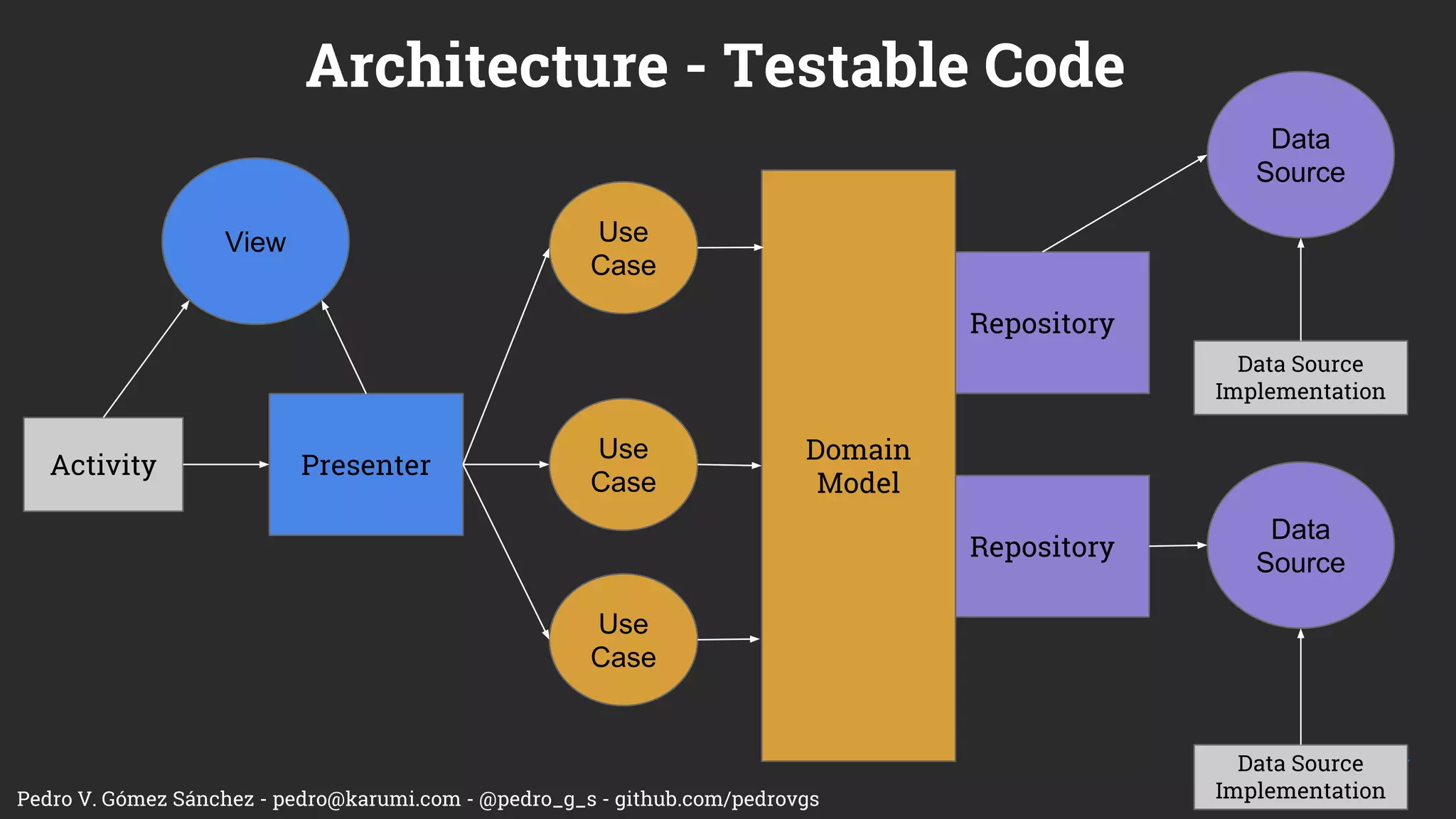 Architecture - Testable Code

View

Activity

Presenter

Use Case

Use Case

Use Case

Domain Model

Repository

Repository

Data Source

Data Source Implementation

Data Source

Data Source Implementation

Pedro V. Gómez Sánchez - pedro@karumi.com - @pedro_g_s - github.com/pedrovgs